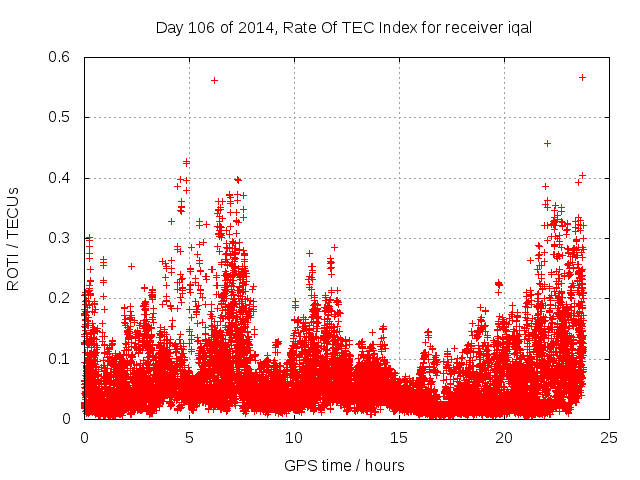 Day 106 of 2014, Rate Of TEC Index for receiver iqal

ROTI / TECUs

0.6
0.5
0.4
0.3
0.2
0.1
0

0
5
10
15
20
25

GPS time / hours